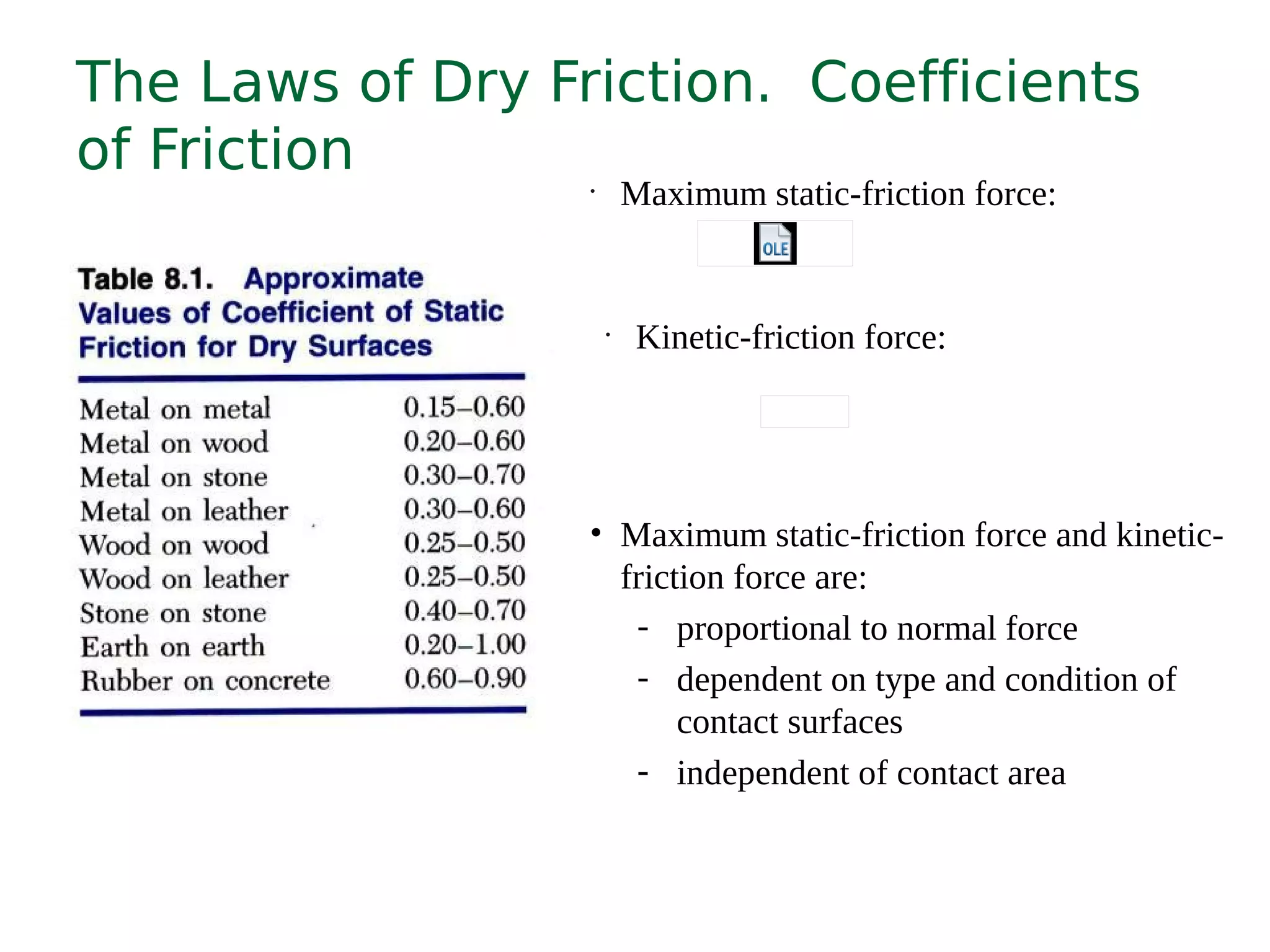 The Laws of Dry Friction.  Coefficients of Friction

Table 8.1. Approximate Values of Coefficient of Static Friction for Dry Surfaces

| | |
|---|---|
| Metal on metal | 0.15–0.60 |
| Metal on wood | 0.20–0.60 |
| Metal on stone | 0.30–0.70 |
| Metal on leather | 0.30–0.60 |
| Wood on wood | 0.25–0.50 |
| Wood on leather | 0.25–0.50 |
| Stone on stone | 0.40–0.70 |
| Earth on earth | 0.20–1.00 |
| Rubber on concrete | 0.60–0.90 |

• Maximum static-friction force:

OLE

• Kinetic-friction force:

• Maximum static-friction force and kinetic-friction force are:
- proportional to normal force
- dependent on type and condition of contact surfaces
- independent of contact area